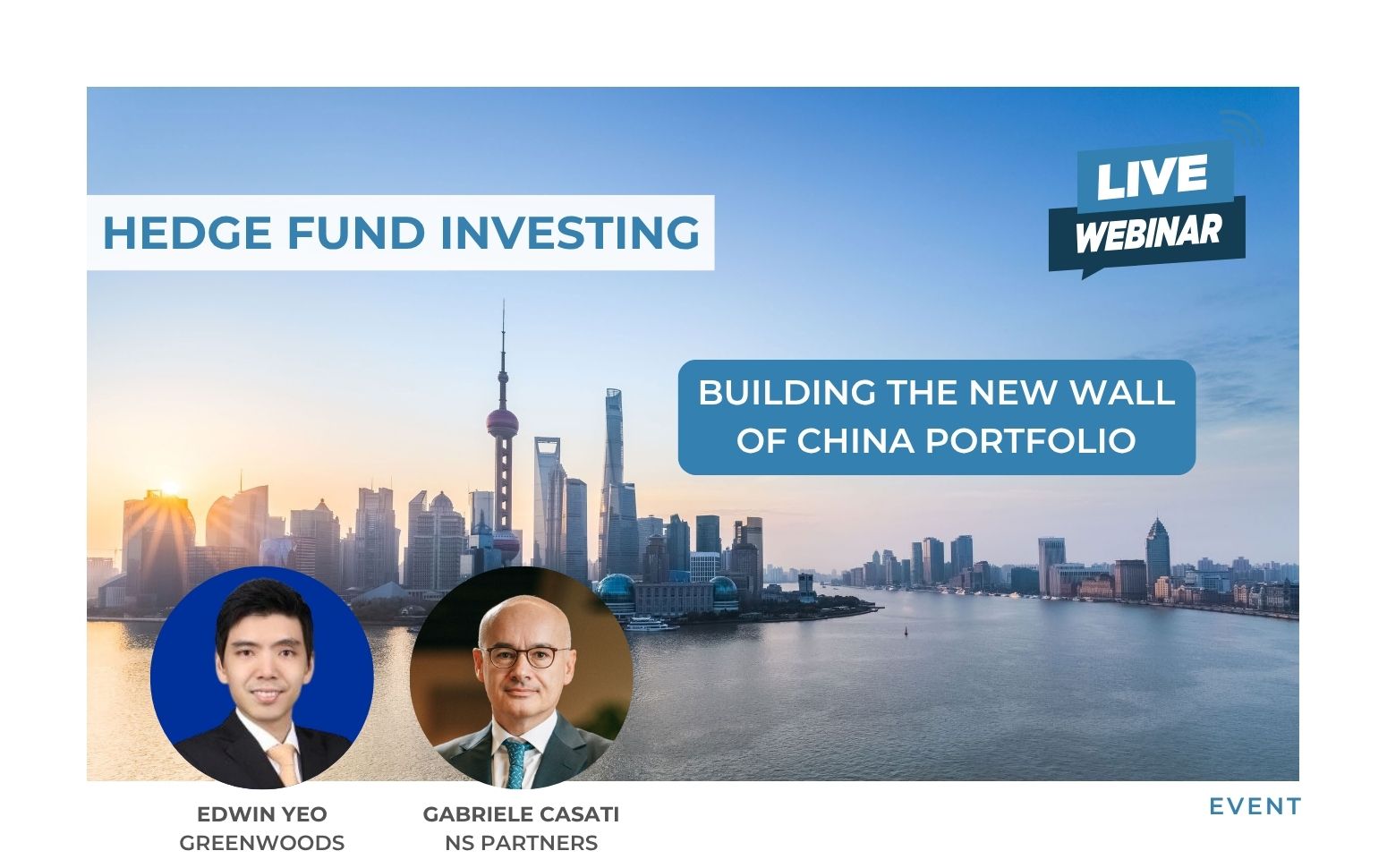 HEDGE FUND INVESTING

LIVE
WEBINAR

BUILDING THE NEW WALL OF CHINA PORTFOLIO

EDWIN YEO
GREENWOODS

GABRIELE CASATI
NS PARTNERS

EVENT